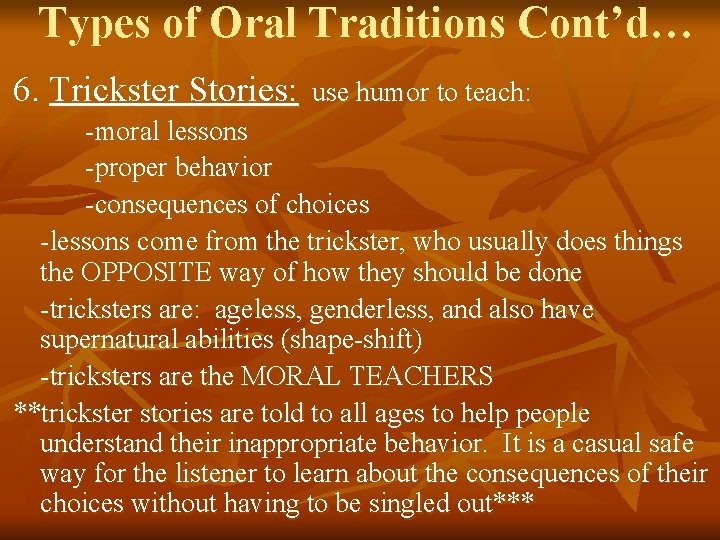 Types of Oral Traditions Cont'd…

6. Trickster Stories: use humor to teach:

-moral lessons

-proper behavior

-consequences of choices

-lessons come from the trickster, who usually does things the OPPOSITE way of how they should be done

-tricksters are: ageless, genderless, and also have supernatural abilities (shape-shift)

-tricksters are the MORAL TEACHERS

**trickster stories are told to all ages to help people understand their inappropriate behavior. It is a casual safe way for the listener to learn about the consequences of their choices without having to be singled out***